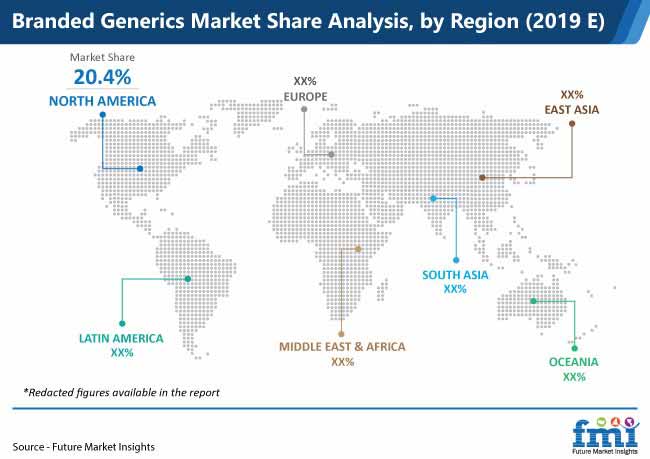 Branded Generics Market Share Analysis, by Region (2019 E)

Market Share
20.4%
NORTH AMERICA

XX%
EUROPE

XX%
EAST ASIA

SOUTH ASIA
XX%

LATIN AMERICA
XX%

MIDDLE EAST & AFRICA
XX%

OCEANIA
XX%

*Redacted figures available in the report

Source - Future Market Insights

fmi
Future Market Insights